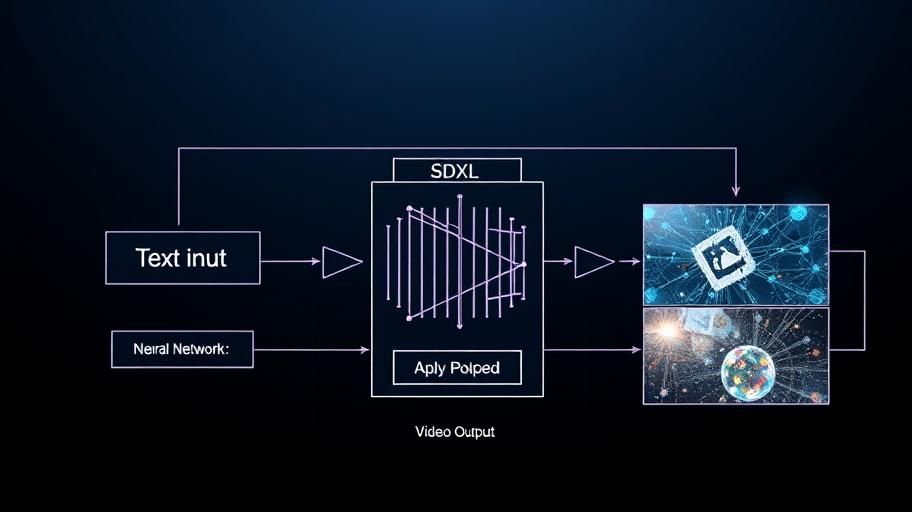 SDXL

Text inut

Neiral Network:

Aply Polped

Video Output